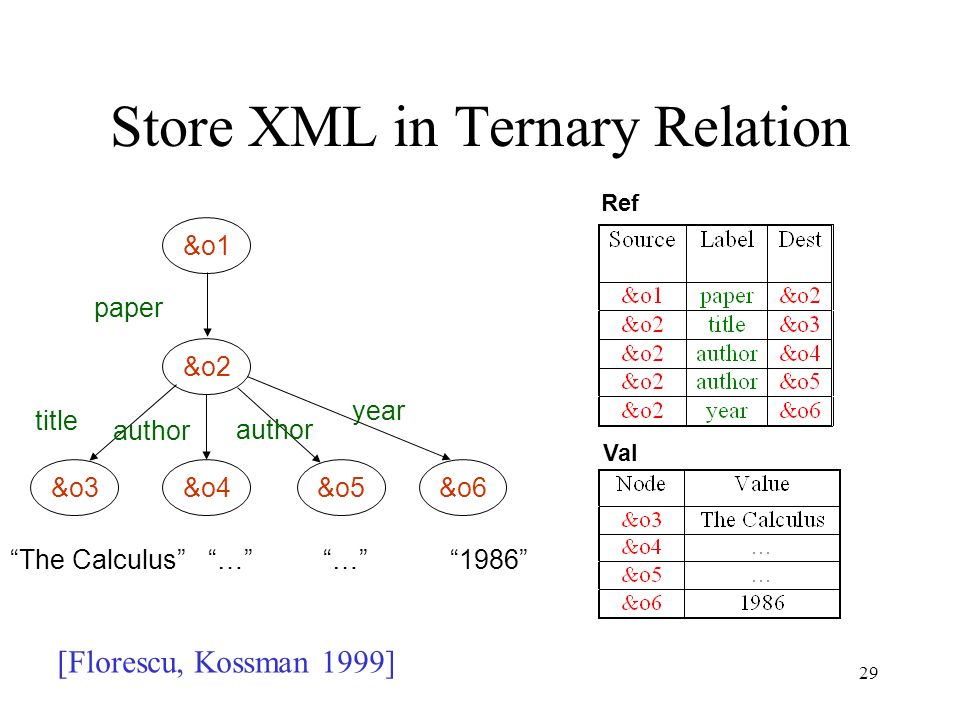 Store XML in Ternary Relation

&o1

paper

&o2

title

author

author

year

&o3

&o4

&o5

&o6

“The Calculus” “…” “…” “1986”

Ref

| Source | Label | Dest |
|---|---|---|
| &o1 | paper | &o2 |
| &o2 | title | &o3 |
| &o2 | author | &o4 |
| &o2 | author | &o5 |
| &o2 | year | &o6 |

Val

| Node | Value |
|---|---|
| &o3 | The Calculus |
| &o4 | … |
| &o5 | … |
| &o6 | 1986 |

[Florescu, Kossman 1999]

29